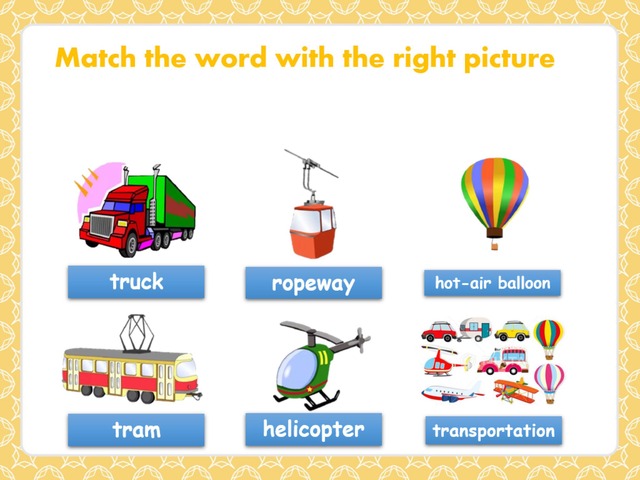 Match the word with the right picture

truck

ropeway

hot-air balloon

tram

helicopter

transportation